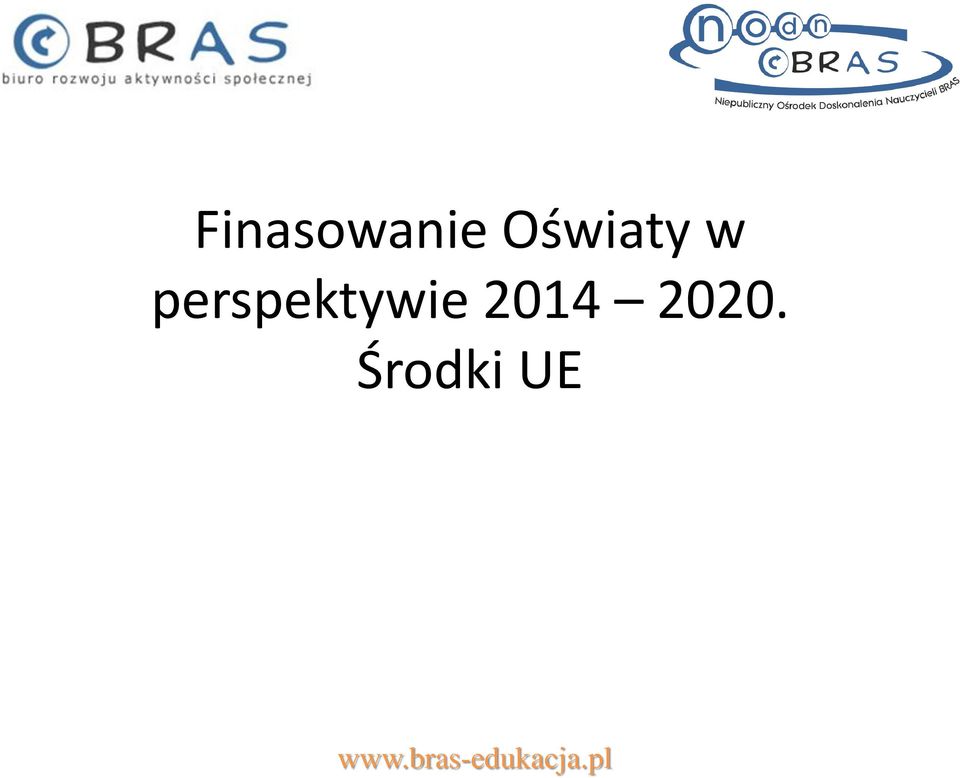 BRAS
biuro rozwoju aktywności społecznej

nodn
BRAS
Niepubliczny Ośrodek Doskonalenia Nauczycieli BRAS

Finasowanie Oświaty w perspektywie 2014 – 2020. Środki UE

www.bras-edukacja.pl